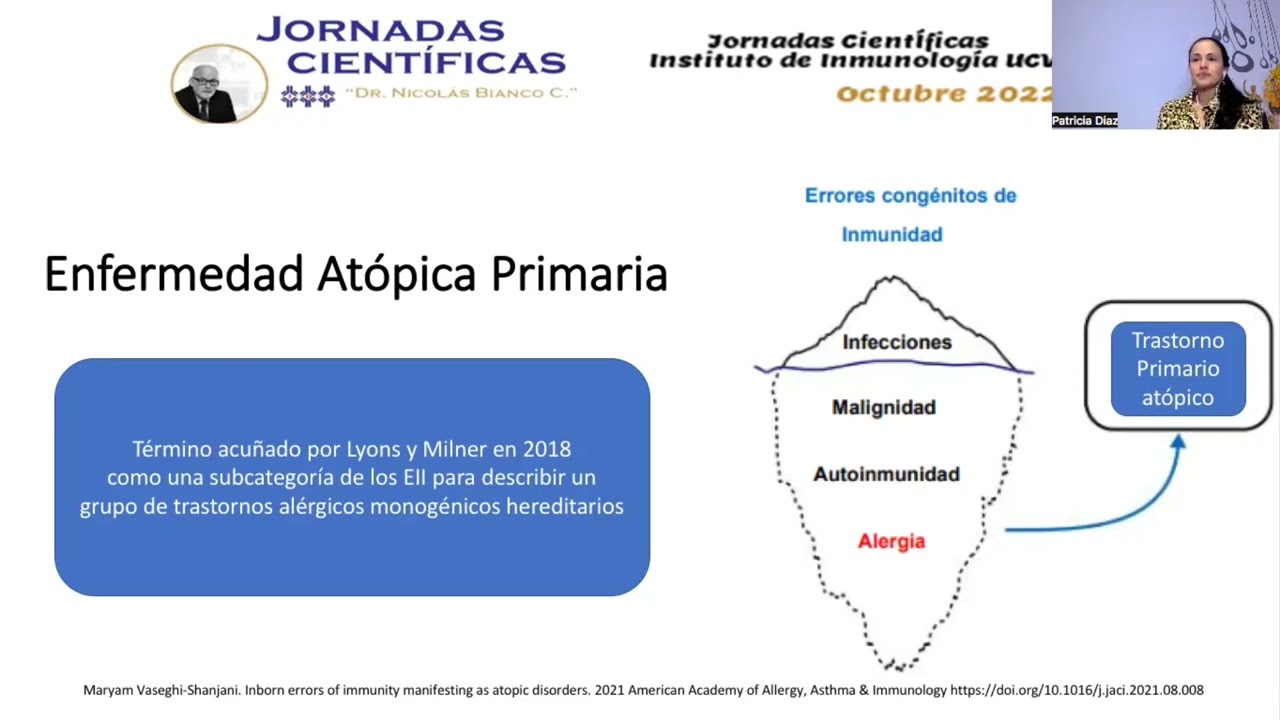 JORNADAS CIENTÍFICAS
"DR. NICOLÁS BIANCO C."

Jornadas Científicas
Instituto de Inmunología UCV
Octubre 2022

Patricia Diaz

Enfermedad Atópica Primaria

Término acuñado por Lyons y Milner en 2018 como una subcategoría de los EII para describir un grupo de trastornos alérgicos monogénicos hereditarios

Errores congénitos de Inmunidad

Infecciones

Malignidad

Autoinmunidad

Alergia

Trastorno Primario atópico

Maryam Vaseghi-Shanjani. Inborn errors of immunity manifesting as atopic disorders. 2021 American Academy of Allergy, Asthma & Immunology https://doi.org/10.1016/j.jaci.2021.08.008